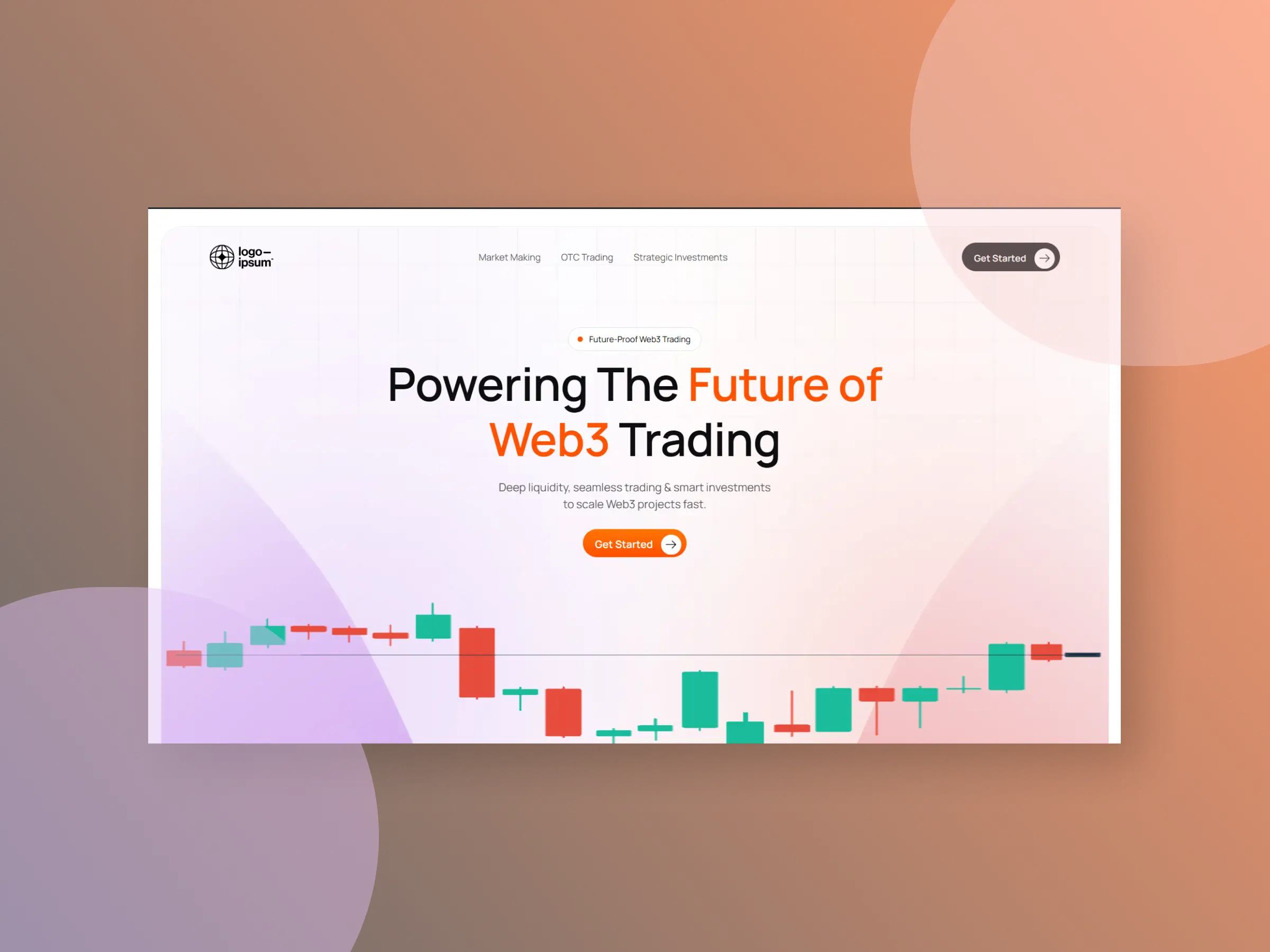 logo— ipsum

Market Making OTC Trading Strategic Investments

Get Started

Future-Proof Web3 Trading

Powering The Future of Web3 Trading

Deep liquidity, seamless trading & smart investments to scale Web3 projects fast.

Get Started